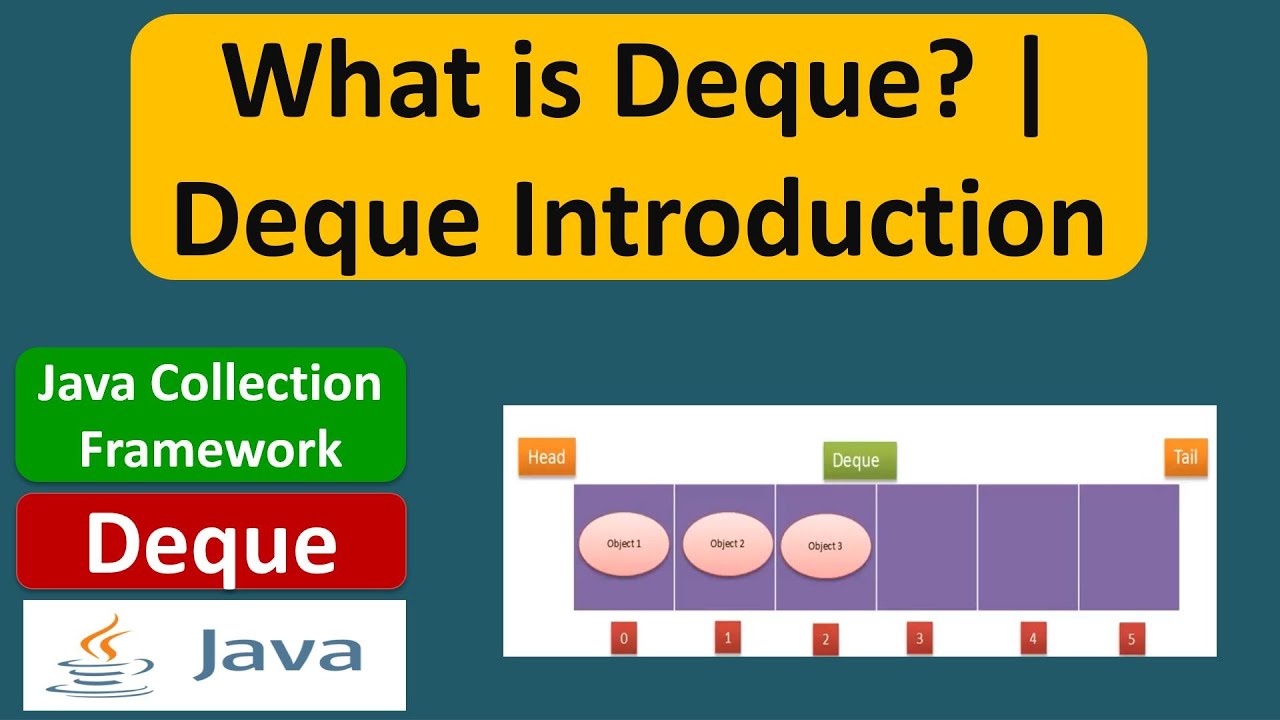 What is Deque? | Deque Introduction

Java Collection Framework

Deque

Java

Head

Deque

Tail

Object 1

Object 2

Object 3

0

1

2

3

4

5